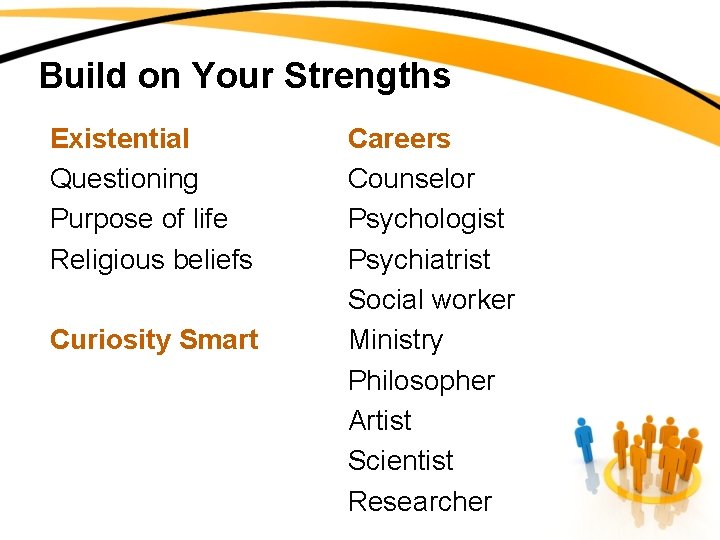 Build on Your Strengths

Existential
Questioning
Purpose of life
Religious beliefs

Curiosity Smart

Careers
Counselor
Psychologist
Psychiatrist
Social worker
Ministry
Philosopher
Artist
Scientist
Researcher